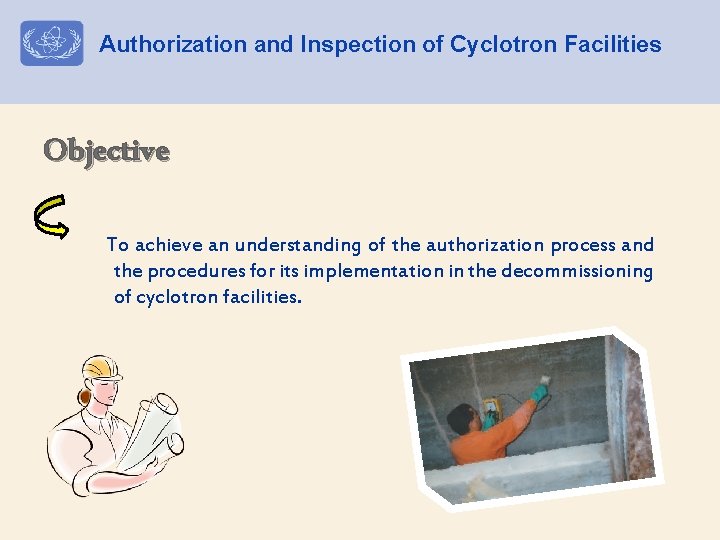 Authorization and Inspection of Cyclotron Facilities

Objective

To achieve an understanding of the authorization process and the procedures for its implementation in the decommissioning of cyclotron facilities.